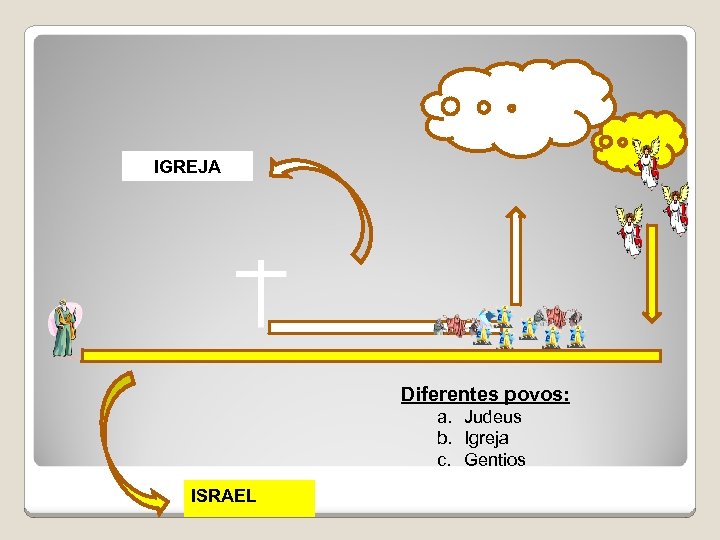 IGREJA

Diferentes povos:
a. Judeus
b. Igreja
c. Gentios

ISRAEL